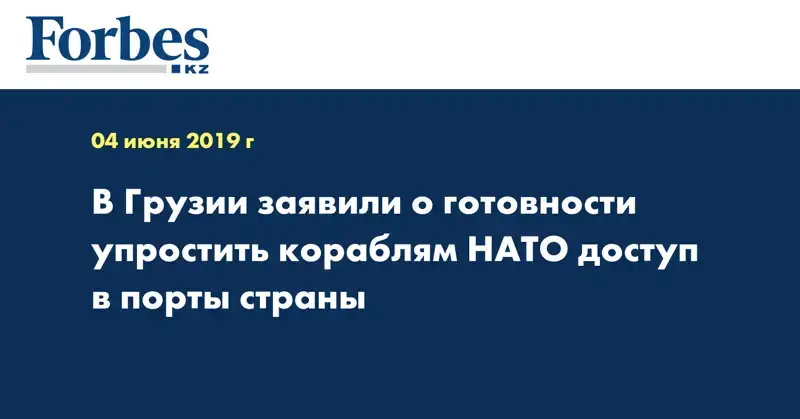 Forbes
KZ

04 июня 2019 г

В Грузии заявили о готовности упростить кораблям НАТО доступ в порты страны